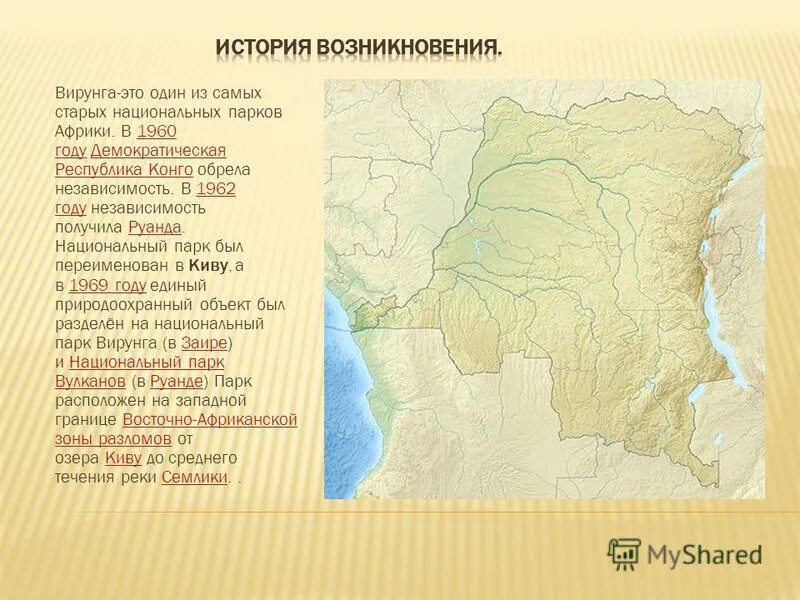 ИСТОРИЯ ВОЗНИКНОВЕНИЯ.

Вирунга-это один из самых старых национальных парков Африки. В 1960 году Демократическая Республика Конго обрела независимость. В 1962 году независимость получила Руанда. Национальный парк был переименован в Киву, а в 1969 году единый природоохранный объект был разделён на национальный парк Вирунга (в Заире) и Национальный парк Вулканов (в Руанде) Парк расположен на западной границе Восточно-Африканской зоны разломов от озера Киву до среднего течения реки Семлики. .

MyShared